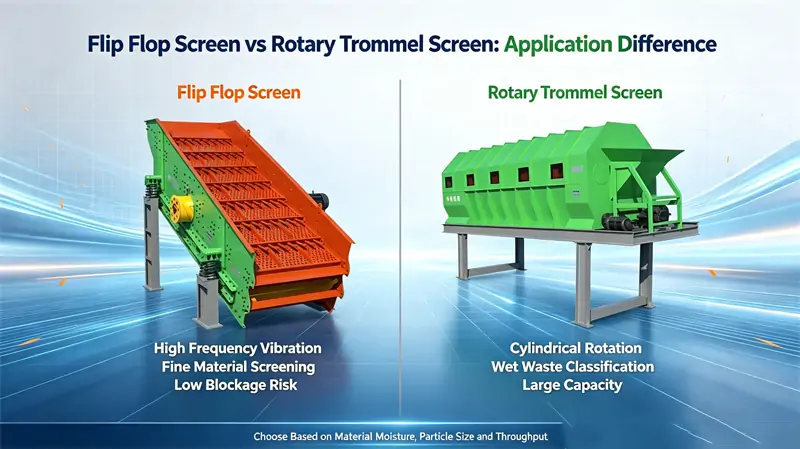 Flip Flop Screen vs Rotary Trommel Screen: Application Difference

Flip Flop Screen

High Frequency Vibration
Fine Material Screening
Low Blockage Risk

Rotary Trommel Screen

Cylindrical Rotation
Wet Waste Classification
Large Capacity

Choose Based on Material Moisture, Particle Size and Throughput